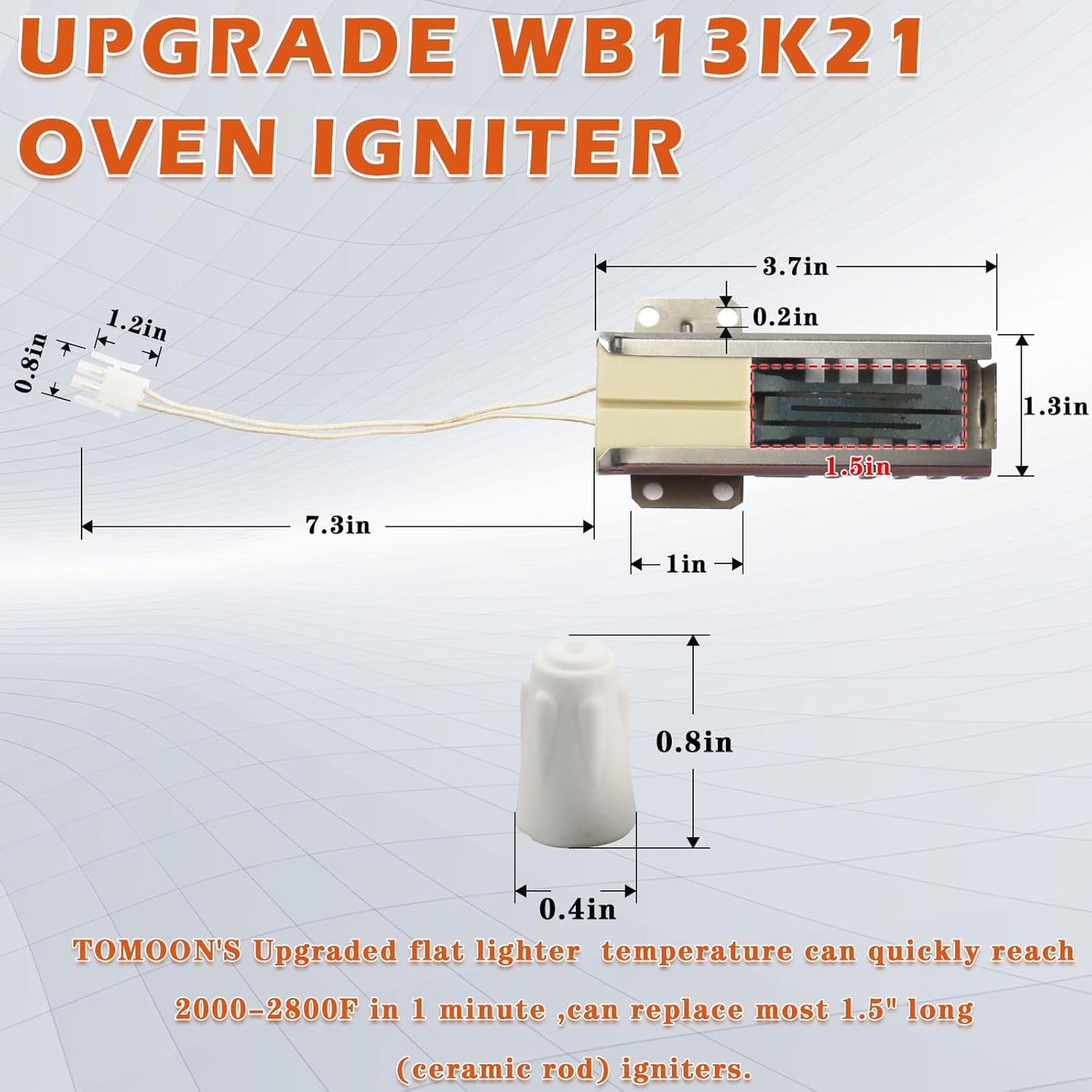 UPGRADE WB13K21
OVEN IGNITER

3.7in

0.2in

1.2in

0.8in

1.3in

1.5in

7.3in

1in

0.8in

0.4in

TOMOON'S Upgraded flat lighter temperature can quickly reach 2000-2800F in 1 minute ,can replace most 1.5" long (ceramic rod) igniters.